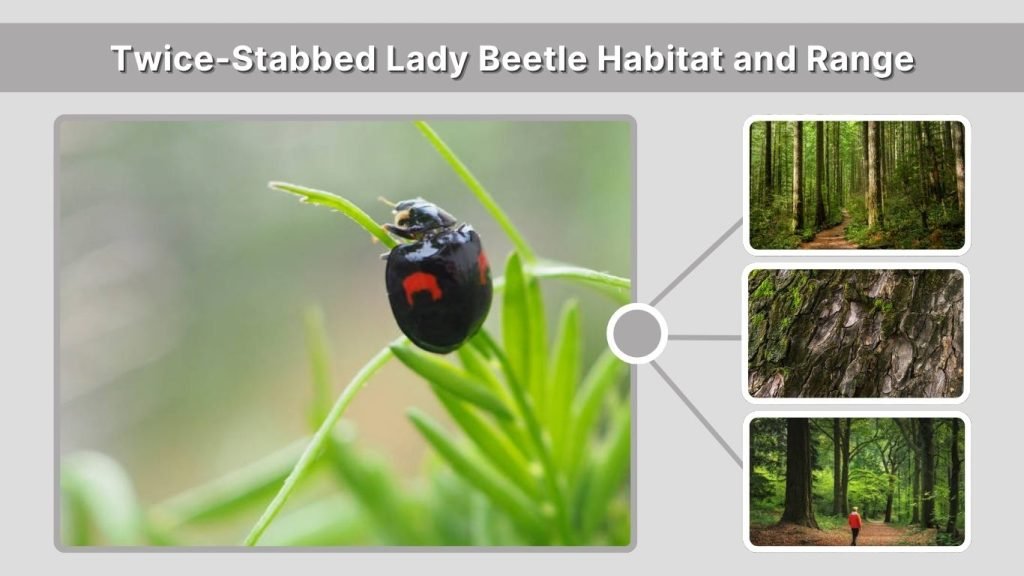 Twice-Stabbed Lady Beetle Habitat and Range